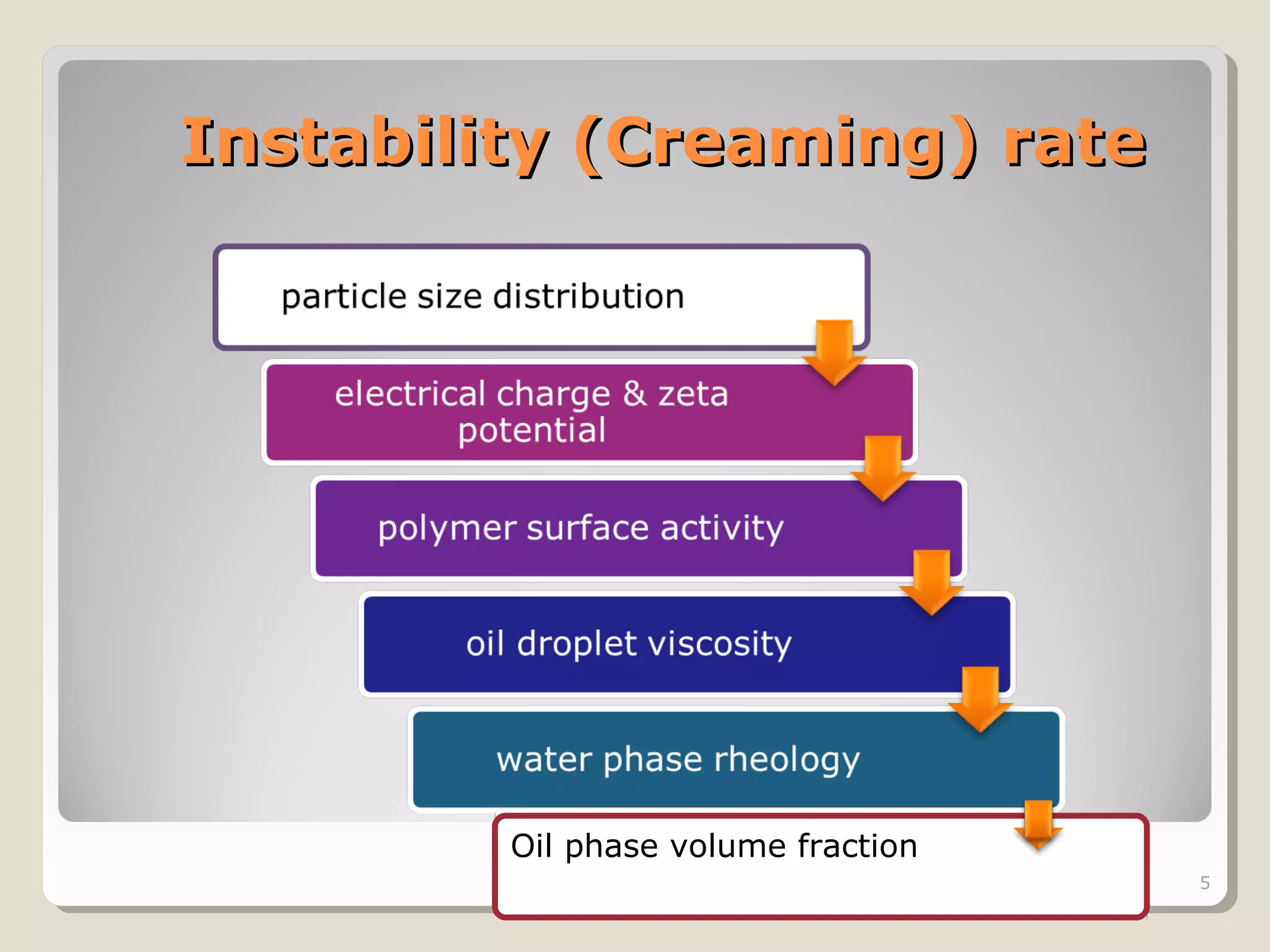 Instability (Creaming) rate

particle size distribution

electrical charge & zeta potential

polymer surface activity

oil droplet viscosity

water phase rheology

Oil phase volume fraction

5